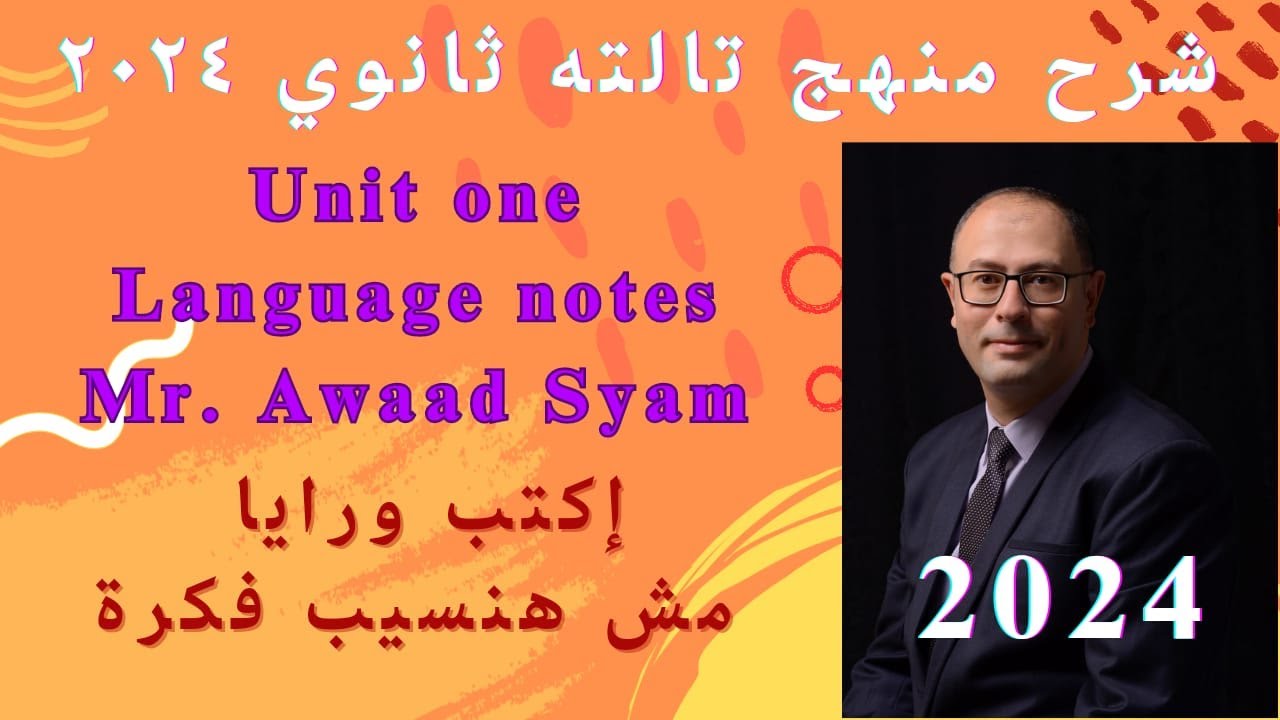 شرح منهج تالته ثانوي ٢٠٢٤

Unit one
Language notes
Mr. Awaad Syam

إكتب ورايا
مش هنسيب فكرة

2024